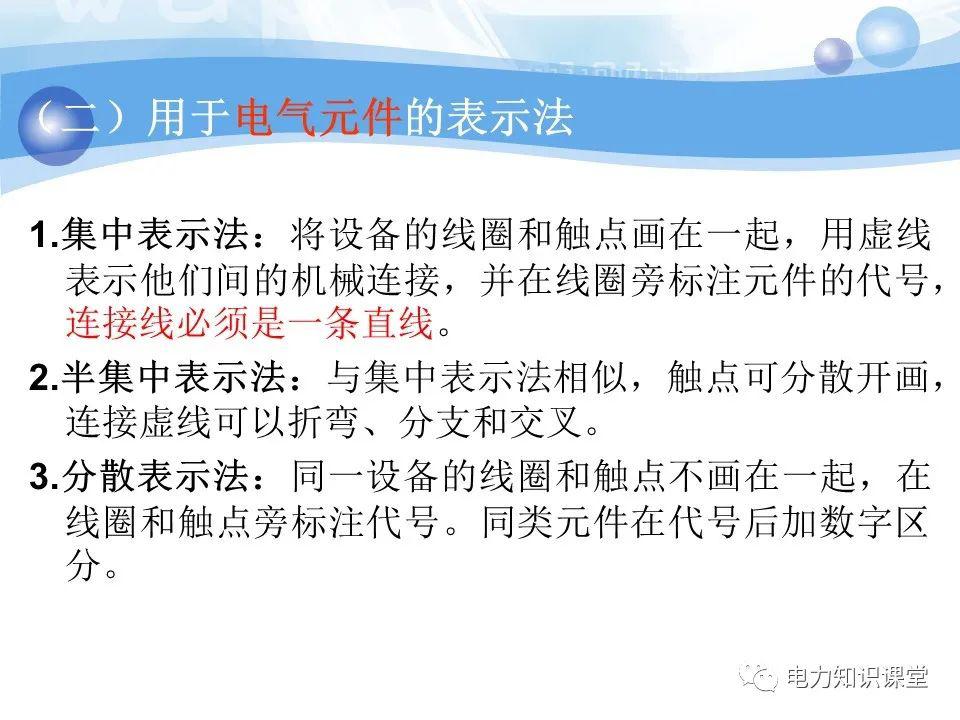 （二）用于电气元件的表示法

1.集中表示法：将设备的线圈和触点画在一起，用虚线表示他们间的机械连接，并在线圈旁标注元件的代号，连接线必须是一条直线。

2.半集中表示法：与集中表示法相似，触点可分散开画，连接虚线可以折弯、分支和交叉。

3.分散表示法：同一设备的线圈和触点不画在一起，在线圈和触点旁标注代号。同类元件在代号后加数字区分。

电力知识课堂